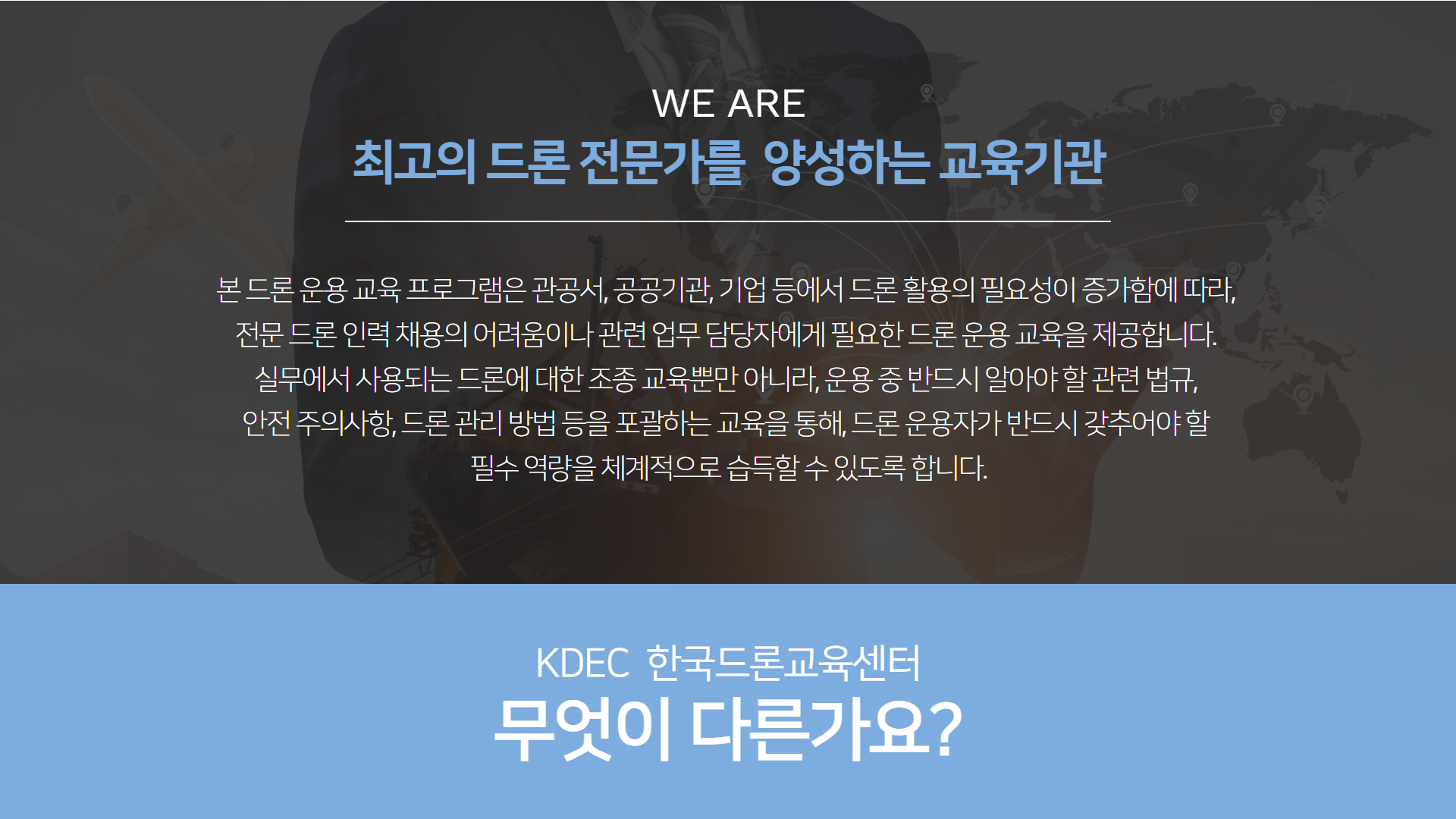 WE ARE

최고의 드론 전문가를 양성하는 교육기관

본 드론 운용 교육 프로그램은 관공서, 공공기관, 기업 등에서 드론 활용의 필요성이 증가함에 따라, 전문 드론 인력 채용의 어려움이나 관련 업무 담당자에게 필요한 드론 운용 교육을 제공합니다. 실무에서 사용되는 드론에 대한 조종 교육뿐만 아니라, 운용 중 반드시 알아야 할 관련 법규, 안전 주의사항, 드론 관리 방법 등을 포괄하는 교육을 통해, 드론 운용자가 반드시 갖추어야 할 필수 역량을 체계적으로 습득할 수 있도록 합니다.

KDEC 한국드론교육센터

무엇이 다른가요?